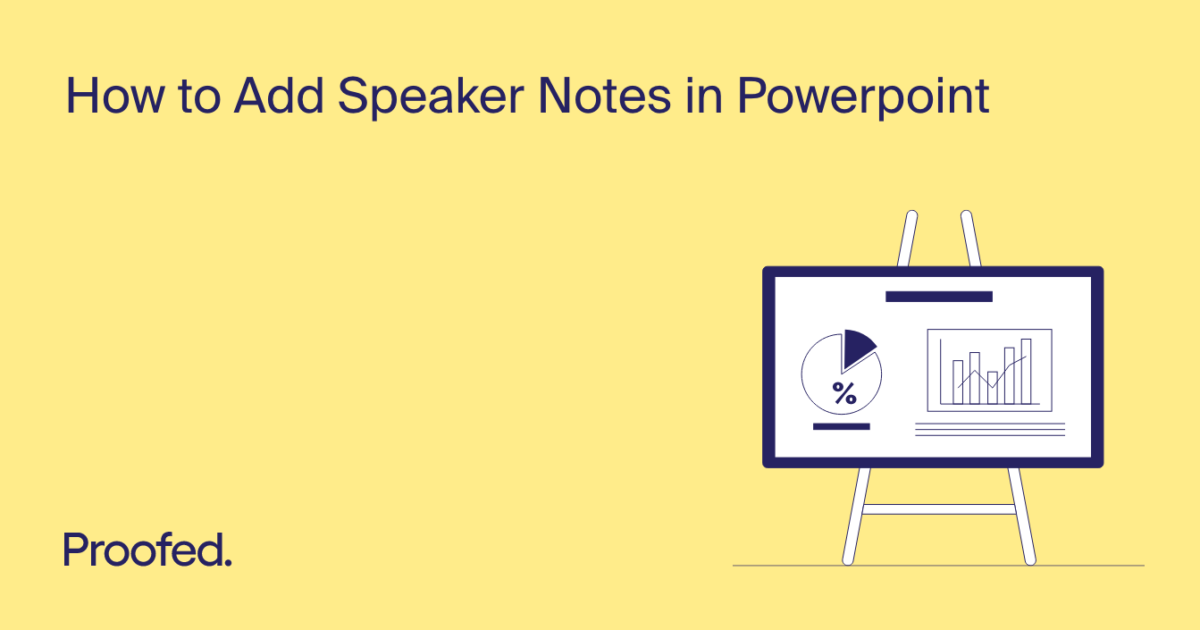 How to Add Speaker Notes in Powerpoint

%

Proofed.